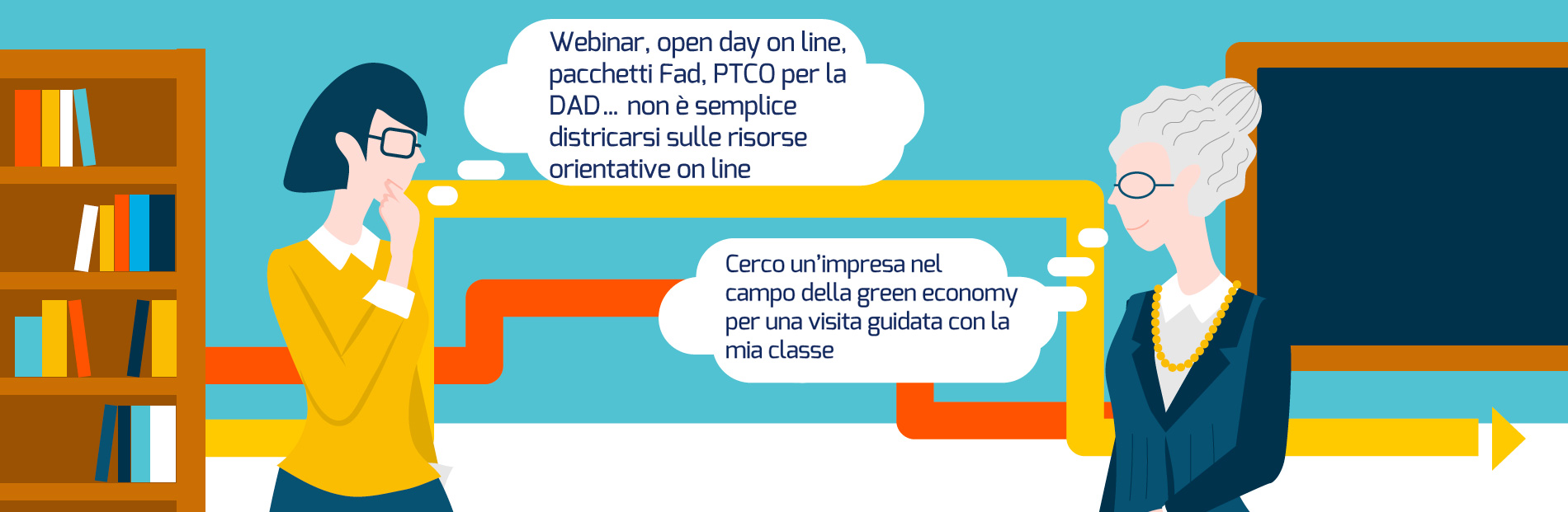 Webinar, open day on line, pacchetti Fad, PTCO per la DAD... non è semplice districarsi sulle risorse orientative on line

Cerco un'impresa nel campo della green economy per una visita guidata con la mia classe